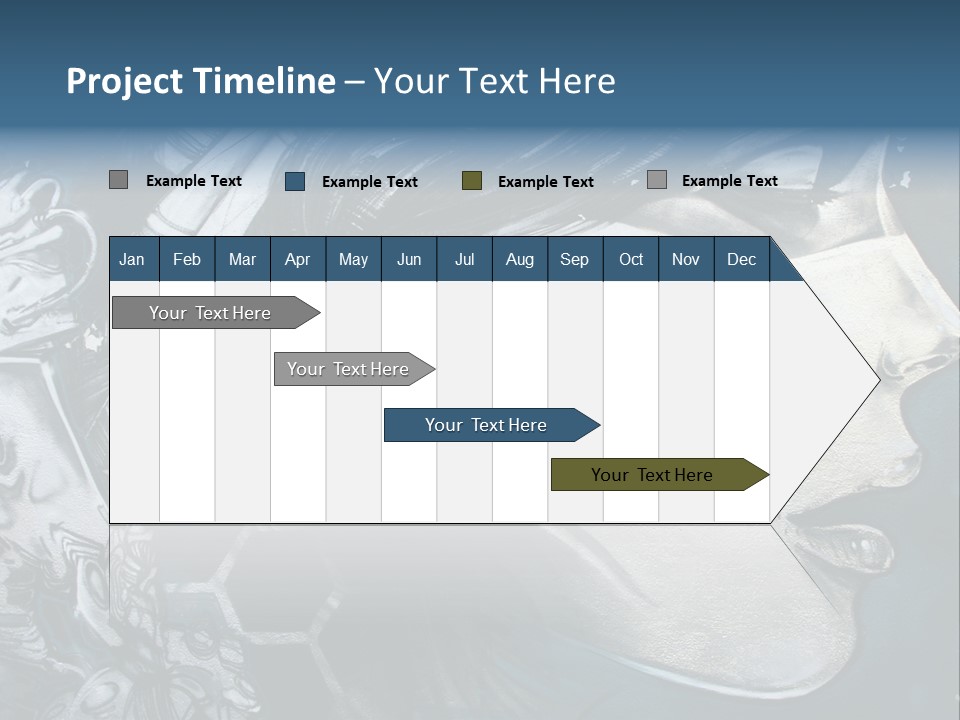 Project Timeline – Your Text Here

Example Text  Example Text  Example Text  Example Text

| Jan | Feb | Mar | Apr | May | Jun | Jul | Aug | Sep | Oct | Nov | Dec |
|---|---|---|---|---|---|---|---|---|---|---|---|

Your Text Here

Your Text Here

Your Text Here

Your Text Here